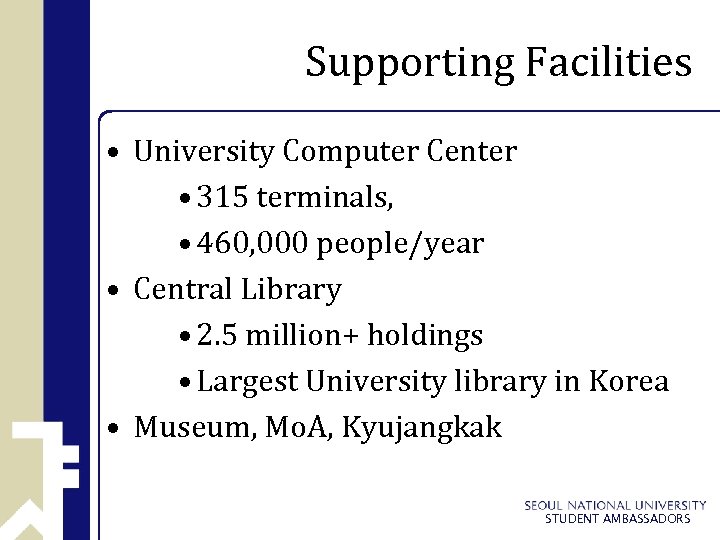 Supporting Facilities

• University Computer Center
  • 315 terminals,
  • 460,000 people/year
• Central Library
  • 2.5 million+ holdings
  • Largest University library in Korea
• Museum, MoA, Kyujangkak

SEOUL NATIONAL UNIVERSITY
STUDENT AMBASSADORS